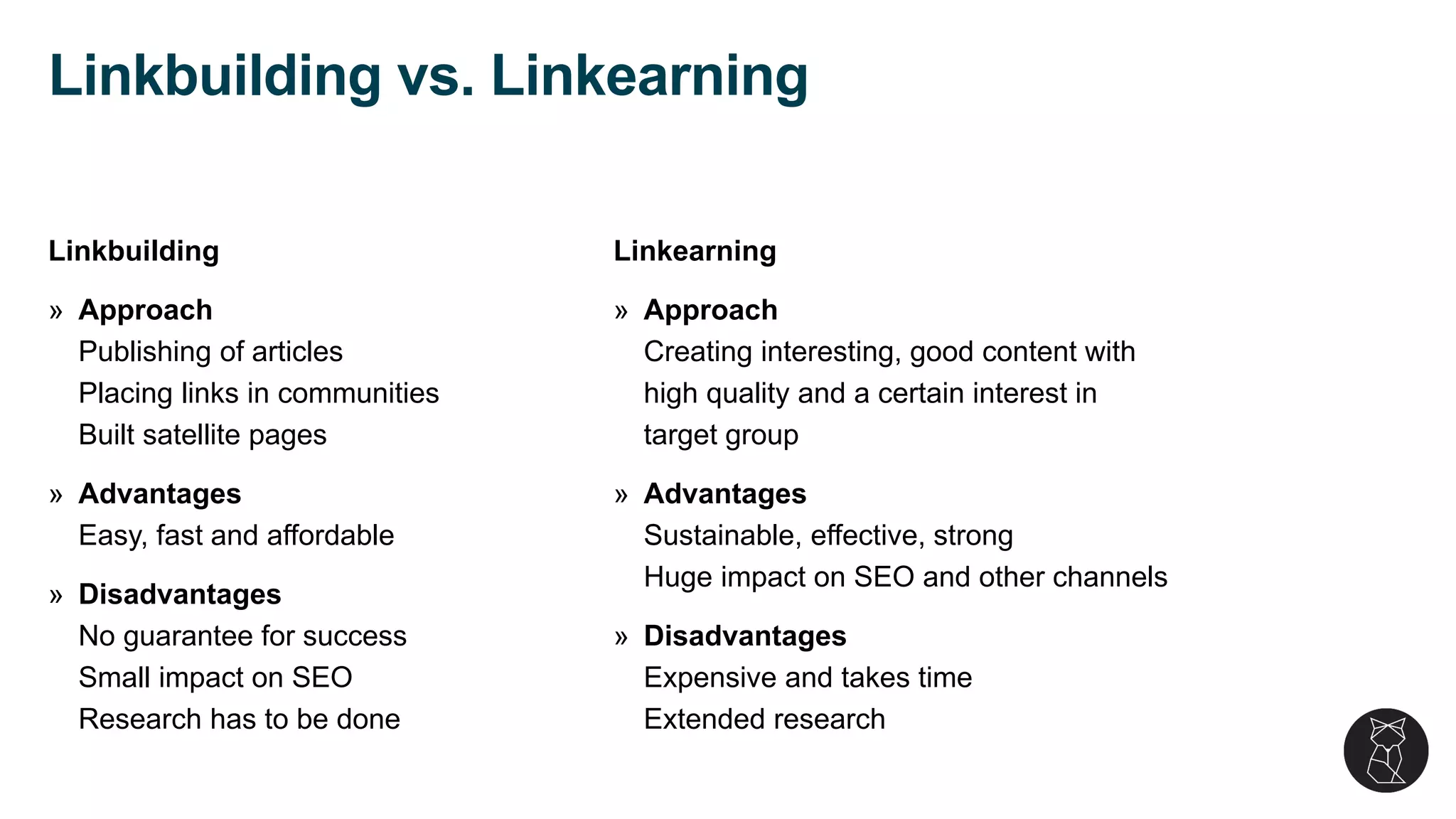 Linkbuilding vs. Linkearning

Linkbuilding

» Approach
Publishing of articles
Placing links in communities
Built satellite pages

» Advantages
Easy, fast and affordable

» Disadvantages
No guarantee for success
Small impact on SEO
Research has to be done

Linkearning

» Approach
Creating interesting, good content with high quality and a certain interest in target group

» Advantages
Sustainable, effective, strong
Huge impact on SEO and other channels

» Disadvantages
Expensive and takes time
Extended research